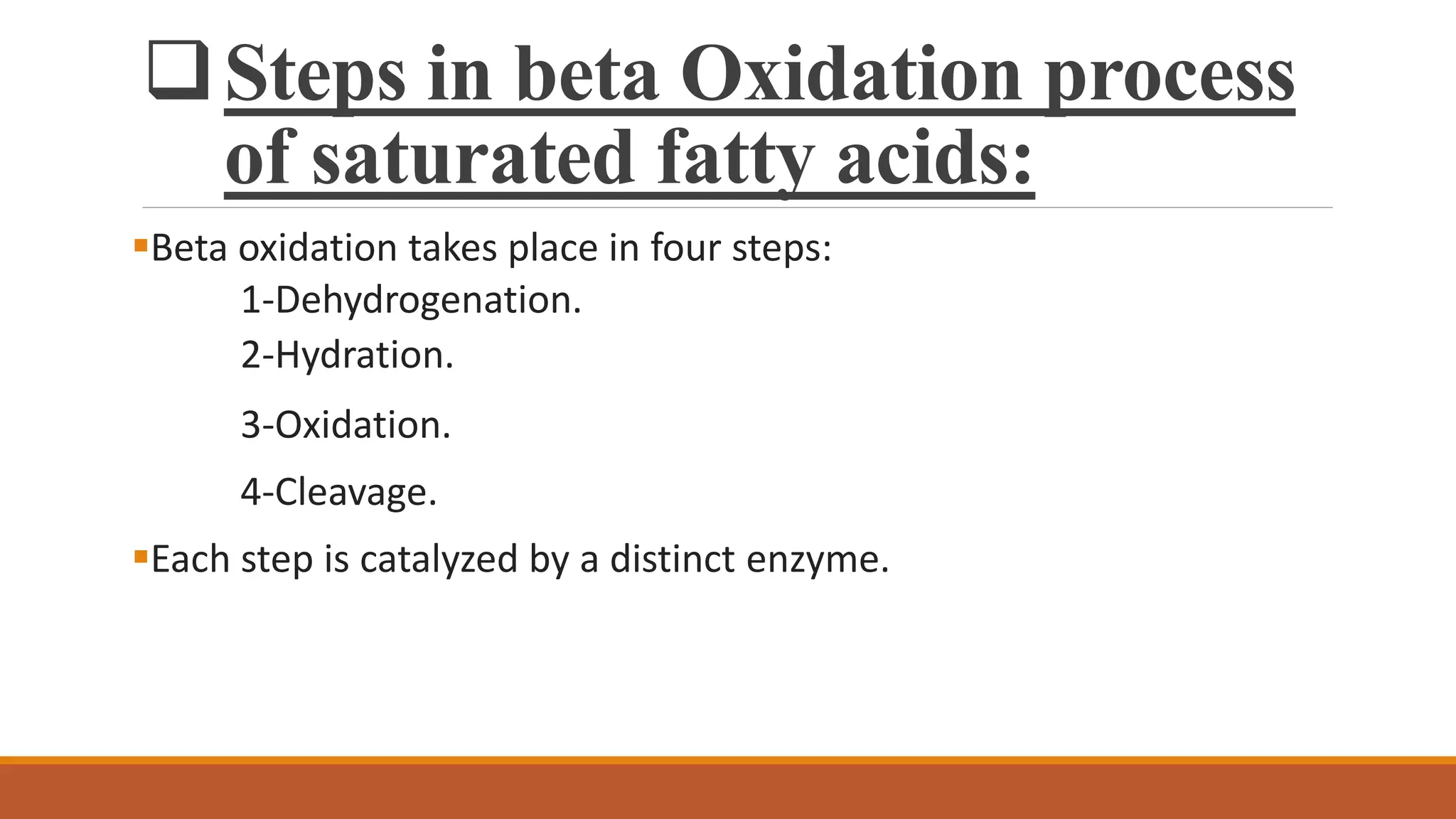 ❑ Steps in beta Oxidation process of saturated fatty acids:

▪Beta oxidation takes place in four steps:
1-Dehydrogenation.
2-Hydration.
3-Oxidation.
4-Cleavage.

▪Each step is catalyzed by a distinct enzyme.